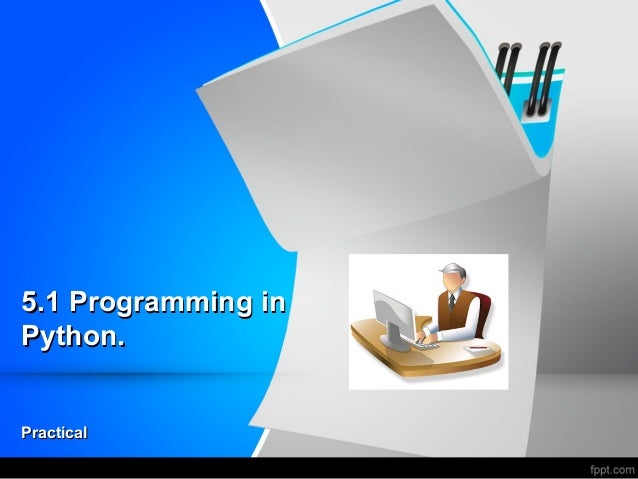 5.1 Programming in Python.

Practical

fppt.com